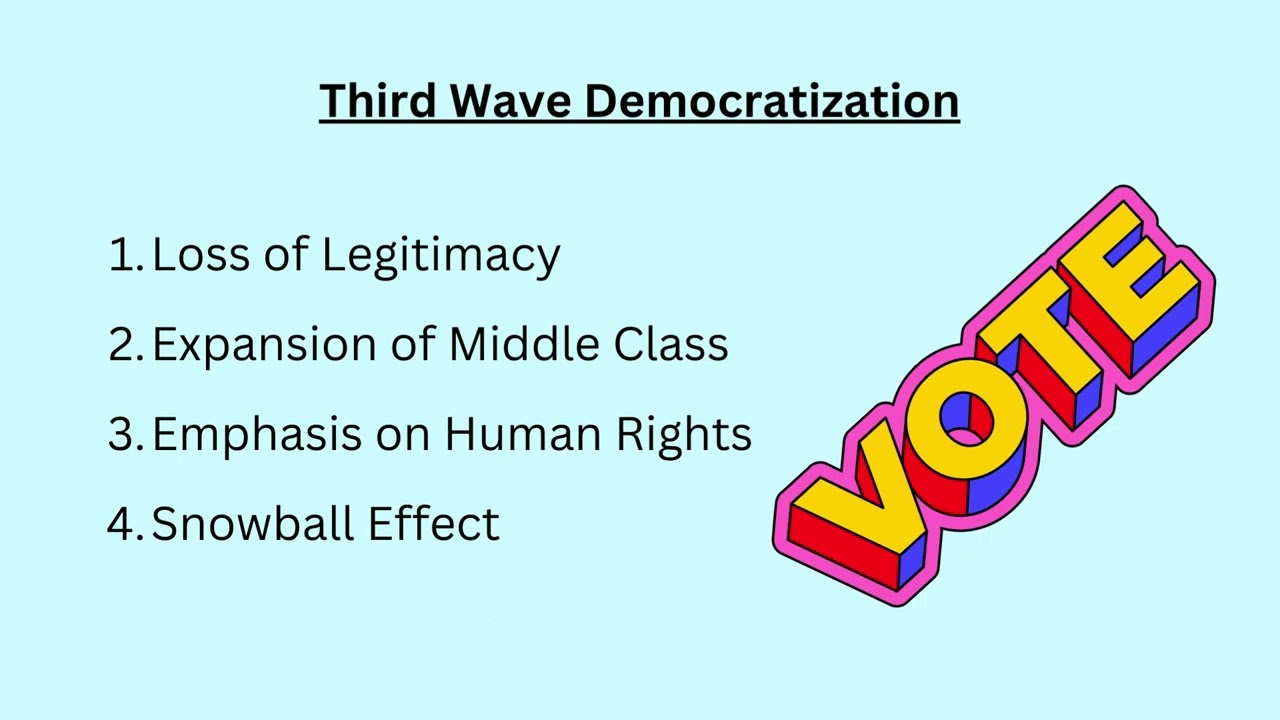 Third Wave Democratization

1. Loss of Legitimacy
2. Expansion of Middle Class
3. Emphasis on Human Rights
4. Snowball Effect

VOTE